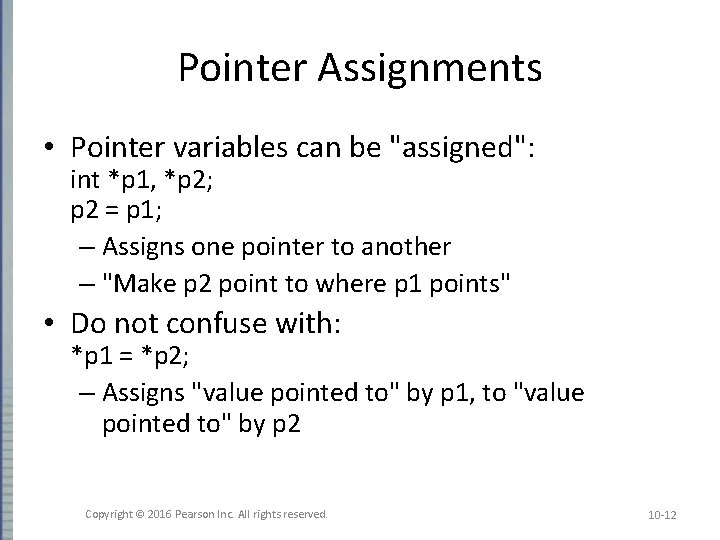 Pointer Assignments

• Pointer variables can be "assigned":
int *p1, *p2;
p2 = p1;

– Assigns one pointer to another
– "Make p2 point to where p1 points"

• Do not confuse with:
*p1 = *p2;

– Assigns "value pointed to" by p1, to "value pointed to" by p2

Copyright © 2016 Pearson Inc. All rights reserved.

10-12